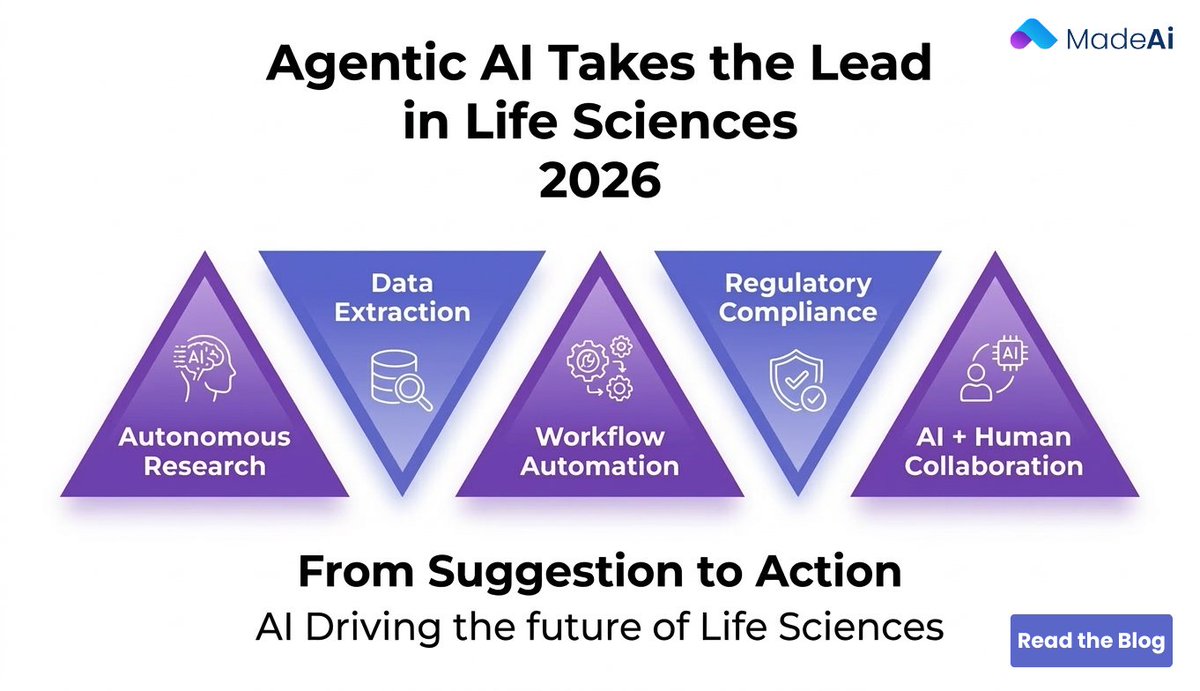 MadeAi

Agentic AI Takes the Lead in Life Sciences 2026

AI

Autonomous Research

Data Extraction

Workflow Automation

Regulatory Compliance

AI

AI + Human Collaboration

From Suggestion to Action

AI Driving the future of Life Sciences

Read the Blog